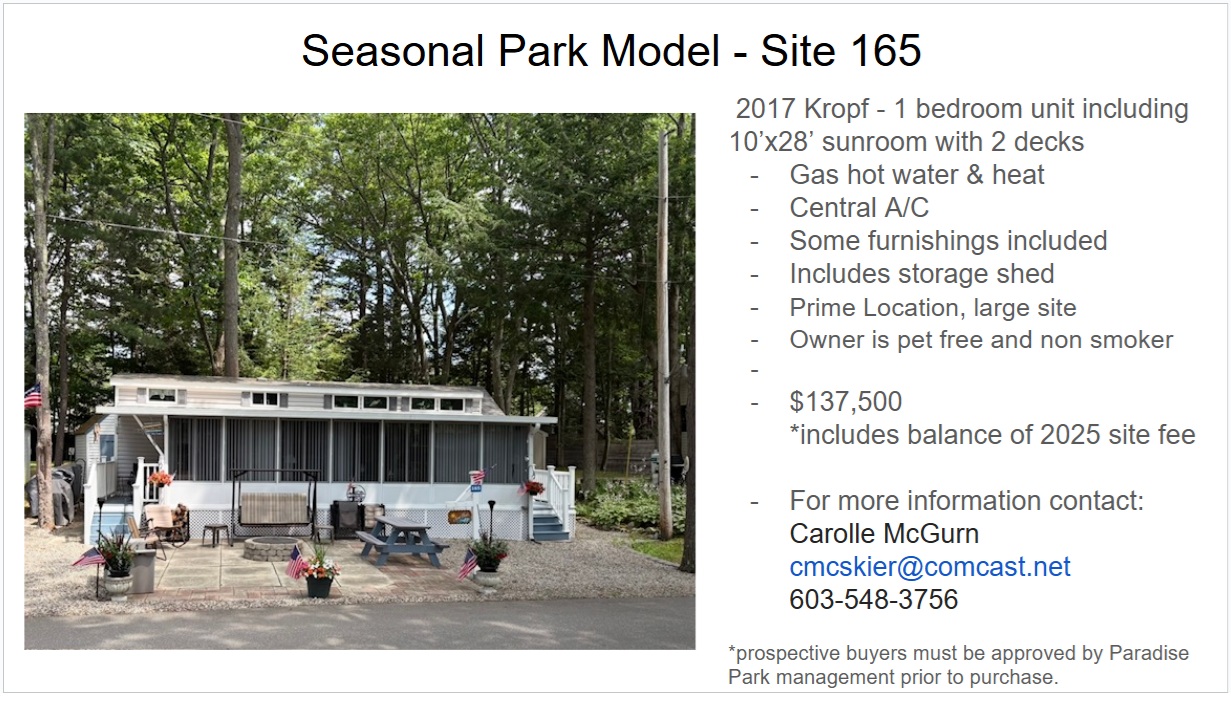 Seasonal Park Model - Site 165

2017 Kropf - 1 bedroom unit including 10’x28’ sunroom with 2 decks

- Gas hot water & heat
- Central A/C
- Some furnishings included
- Includes storage shed
- Prime Location, large site
- Owner is pet free and non smoker
-
- $137,500
*includes balance of 2025 site fee

- For more information contact:
Carolle McGurn
cmcskier@comcast.net
603-548-3756

*prospective buyers must be approved by Paradise Park management prior to purchase.